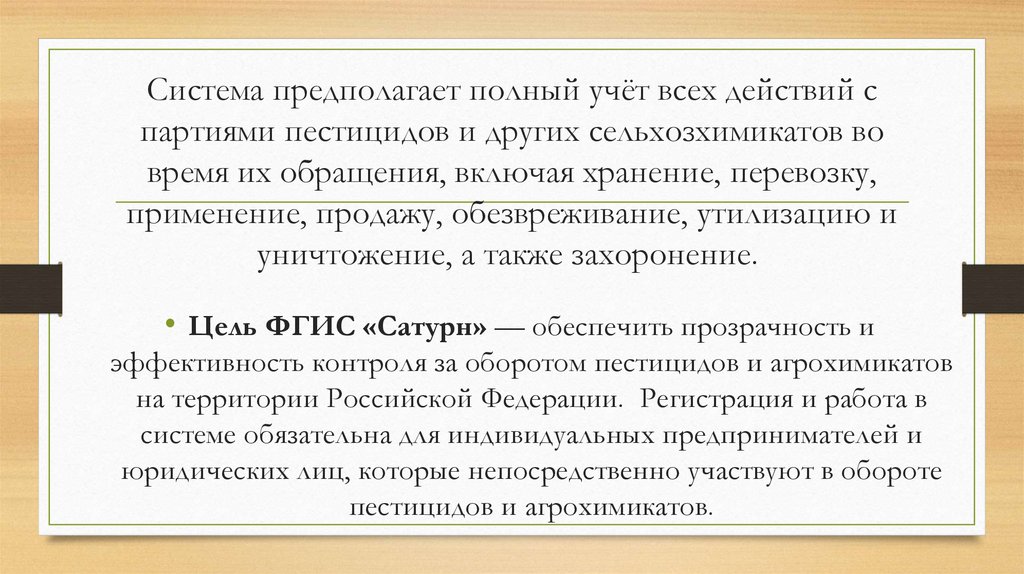 Система предполагает полный учёт всех действий с партиями пестицидов и других сельхозхимикатов во время их обращения, включая хранение, перевозку, применение, продажу, обезвреживание, утилизацию и уничтожение, а также захоронение.

• Цель ФГИС «Сатурн» — обеспечить прозрачность и эффективность контроля за оборотом пестицидов и агрохимикатов на территории Российской Федерации. Регистрация и работа в системе обязательна для индивидуальных предпринимателей и юридических лиц, которые непосредственно участвуют в обороте пестицидов и агрохимикатов.